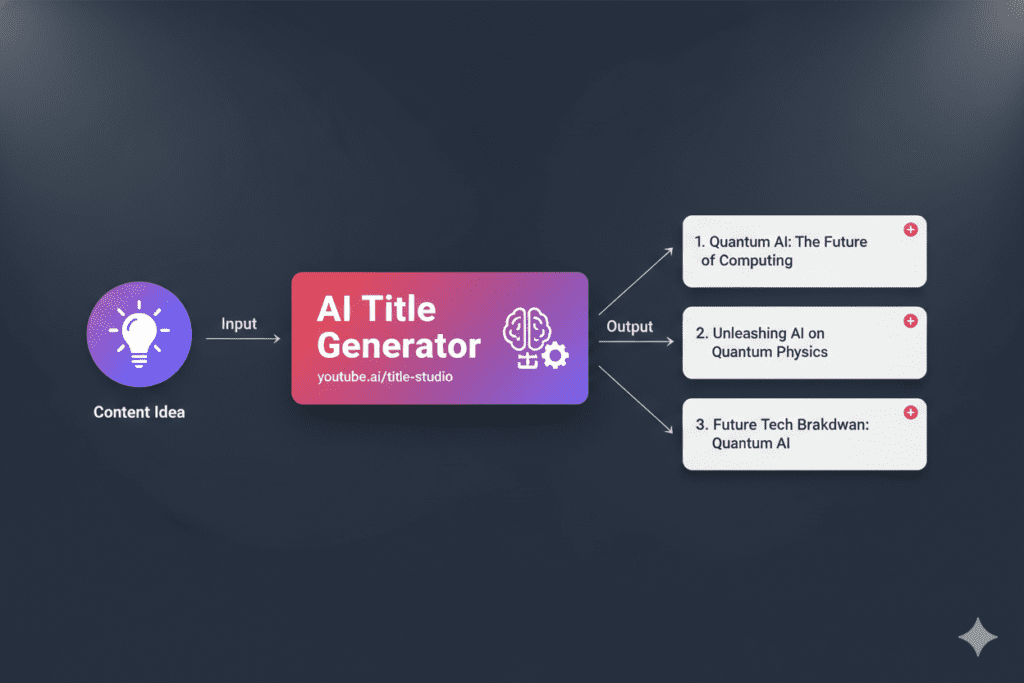 Content Idea

Input

AI Title Generator
youtube.ai/title-studio

Output

1. Quantum AI: The Future of Computing

2. Unleashing AI on Quantum Physics

3. Future Tech Brakdwan: Quantum AI